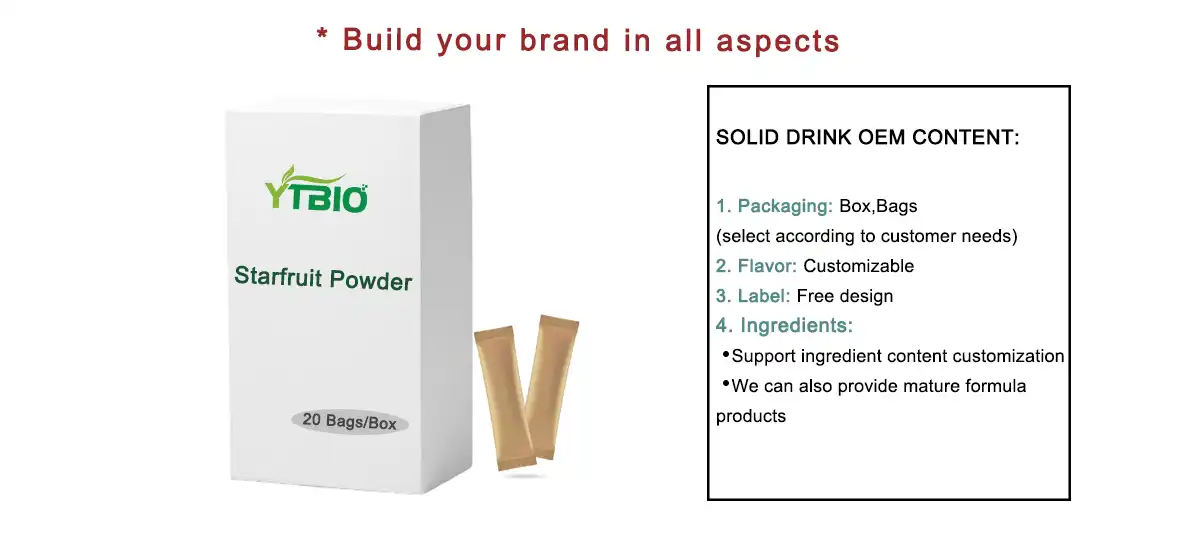 * Build your brand in all aspects

YTBIO

Starfruit Powder

20 Bags/Box

SOLID DRINK OEM CONTENT:

1. Packaging: Box,Bags
(select according to customer needs)
2. Flavor: Customizable
3. Label: Free design
4. Ingredients:
•Support ingredient content customization
•We can also provide mature formula products